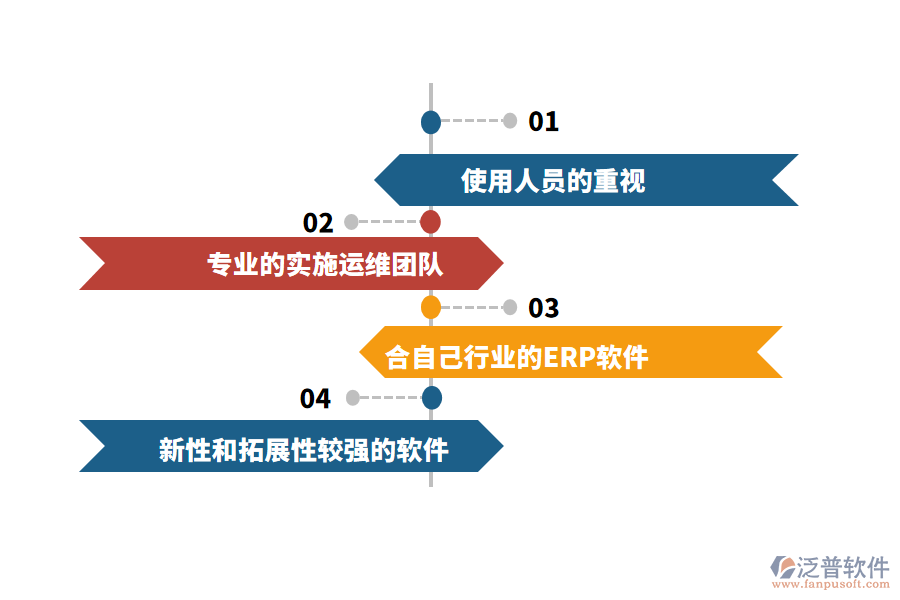 01

使用人员的重视

02

专业的实施运维团队

03

合自己行业的ERP软件

04

新性和拓展性较强的软件

泛普软件
www.fanpusoft.com